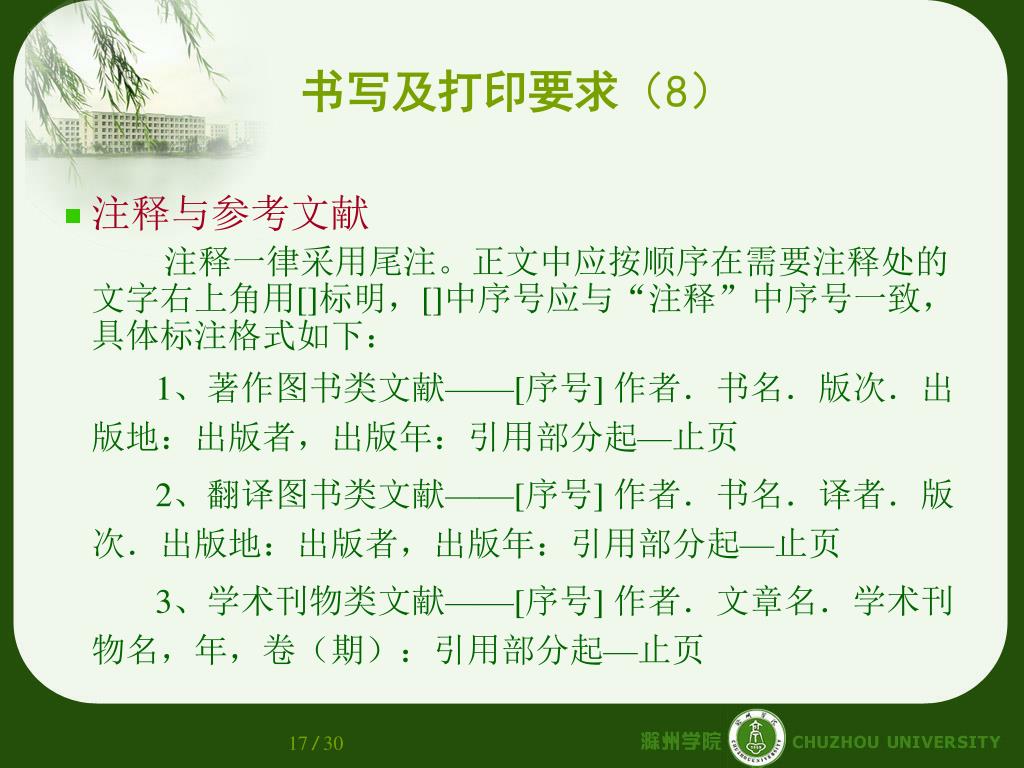 书写及打印要求（8）

注释与参考文献

注释一律采用尾注。正文中应按顺序在需要注释处的文字右上角用[]标明，[]中序号应与“注释”中序号一致，具体标注格式如下：

1、著作图书类文献——[序号] 作者．书名．版次．出版地：出版者，出版年：引用部分起—止页

2、翻译图书类文献——[序号] 作者．书名．译者．版次．出版地：出版者，出版年：引用部分起—止页

3、学术刊物类文献——[序号] 作者．文章名．学术刊物名，年，卷（期）：引用部分起—止页

17 / 30

滁州学院 CHUZHOU UNIVERSITY